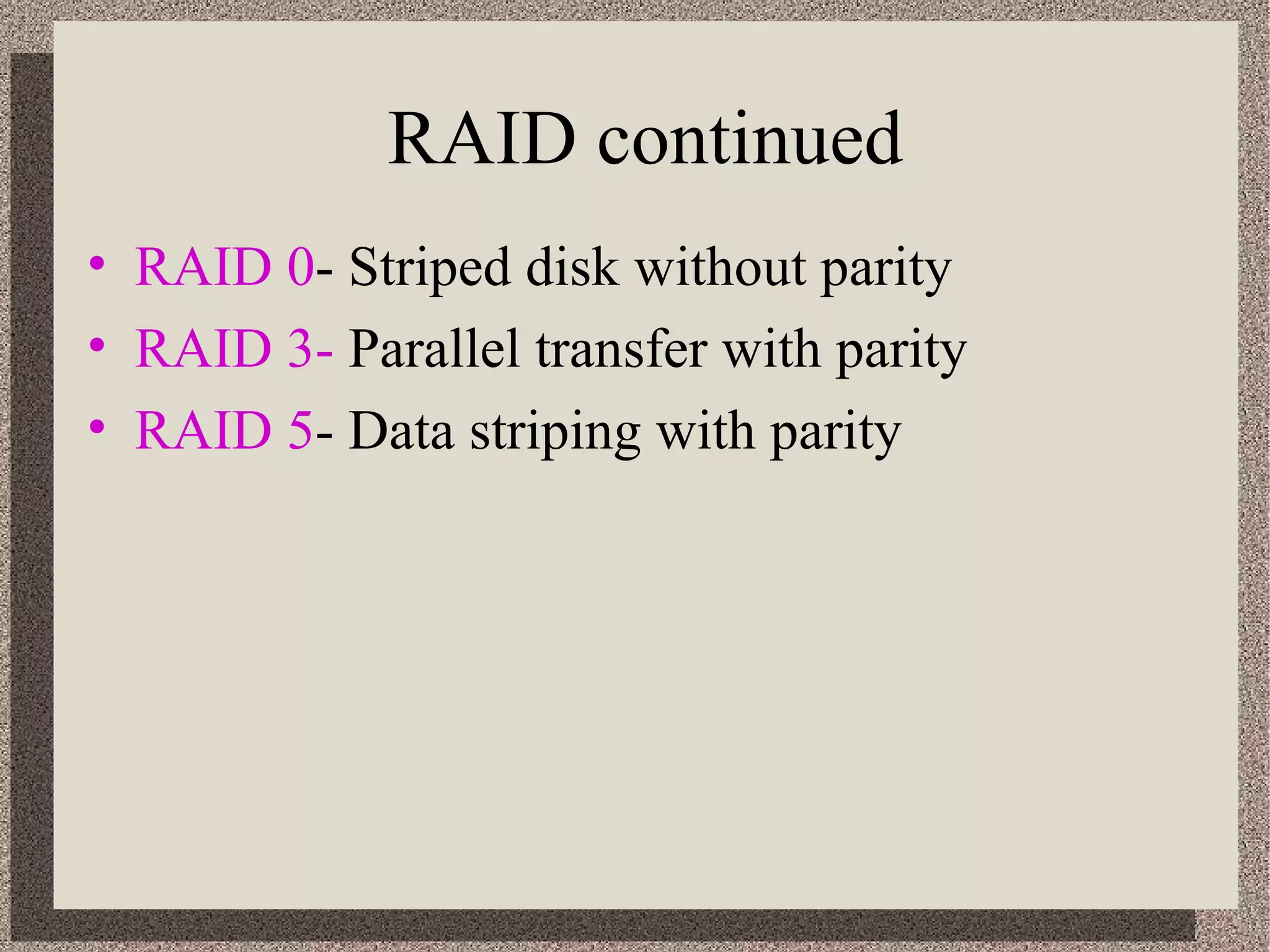 RAID continued

• RAID 0- Striped disk without parity
• RAID 3- Parallel transfer with parity
• RAID 5- Data striping with parity